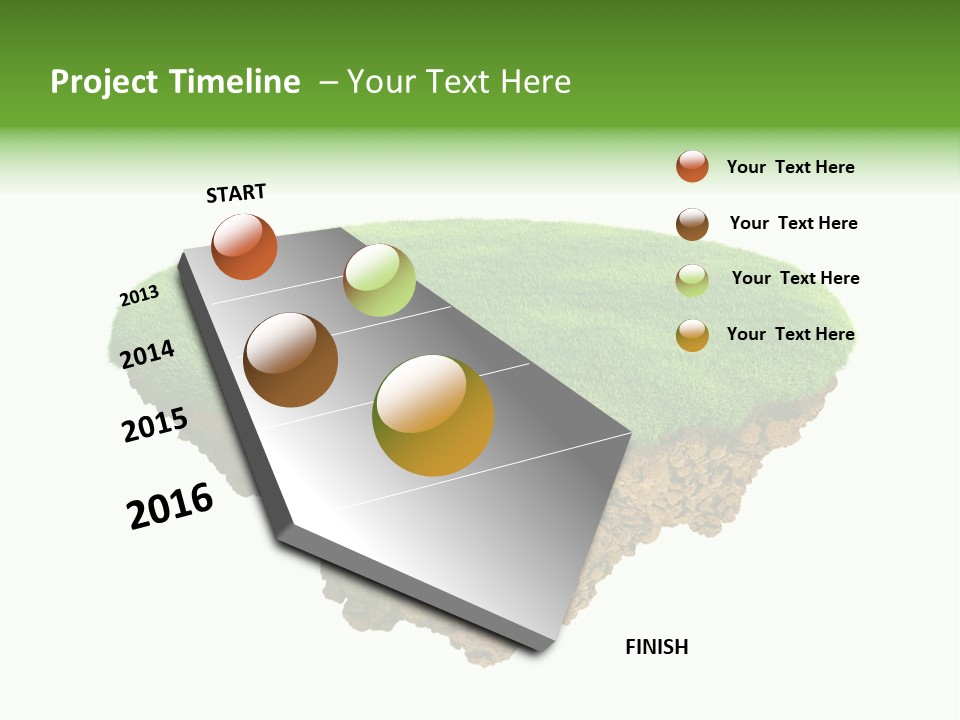 Project Timeline – Your Text Here

START

2013

2014

2015

2016

FINISH

Your Text Here

Your Text Here

Your Text Here

Your Text Here